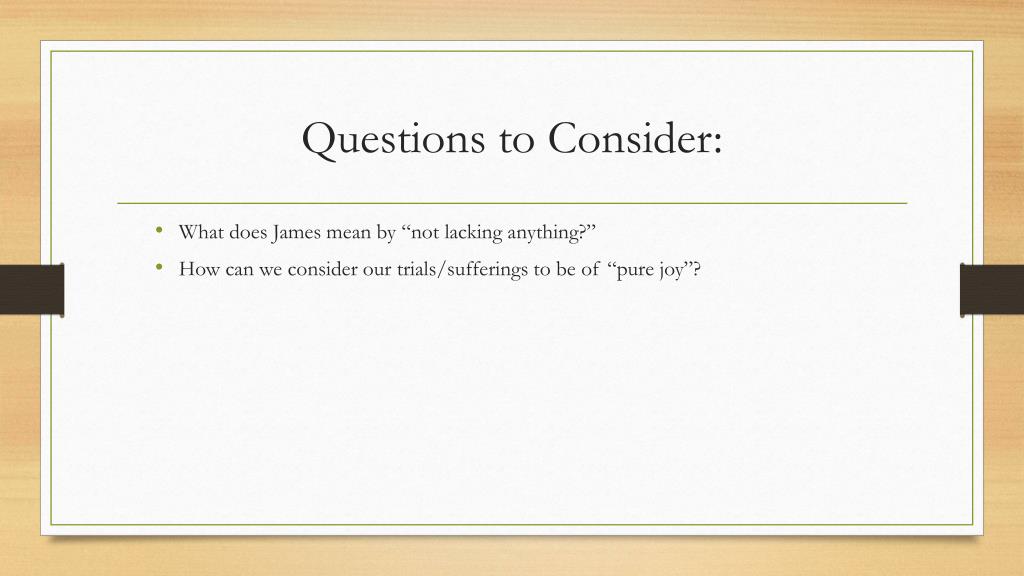 Questions to Consider:

• What does James mean by “not lacking anything?”
• How can we consider our trials/sufferings to be of “pure joy”?